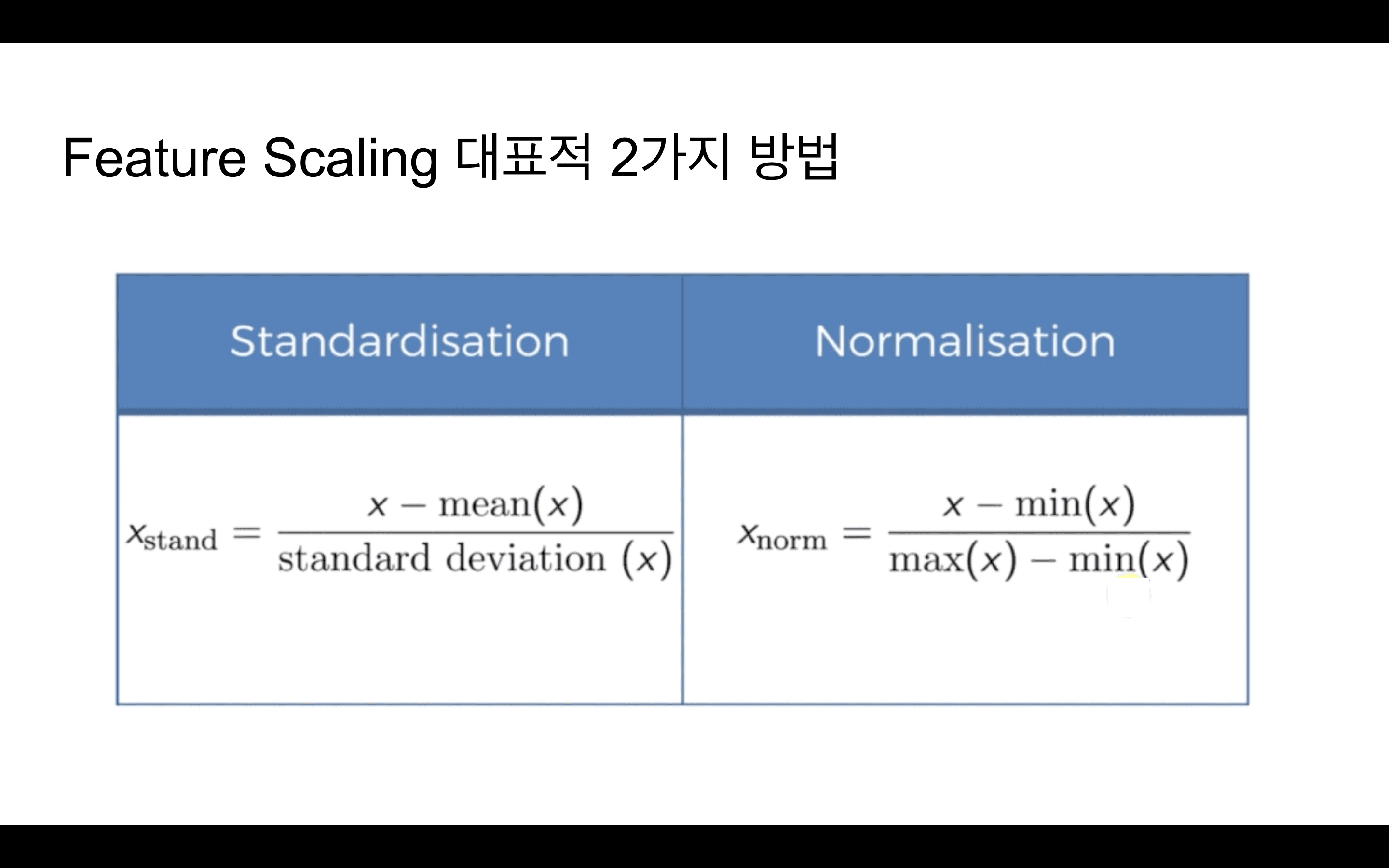 Feature Scaling 대표적 2가지 방법

| Standardisation | Normalisation |
|---|---|
| $x_{\text{stand}} = \frac{x - \text{mean}(x)}{\text{standard deviation }(x)}$ | $x_{\text{norm}} = \frac{x - \min(x)}{\max(x) - \min(x)}$ |